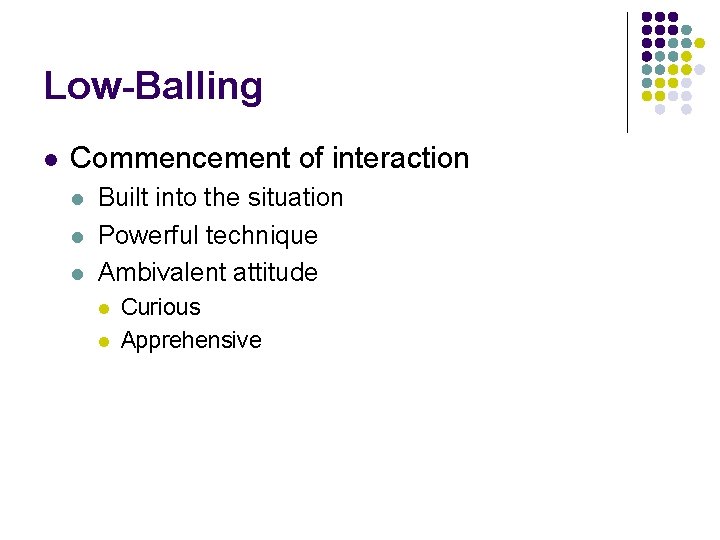 Low-Balling

- Commencement of interaction
  - Built into the situation
  - Powerful technique
  - Ambivalent attitude
    - Curious
    - Apprehensive